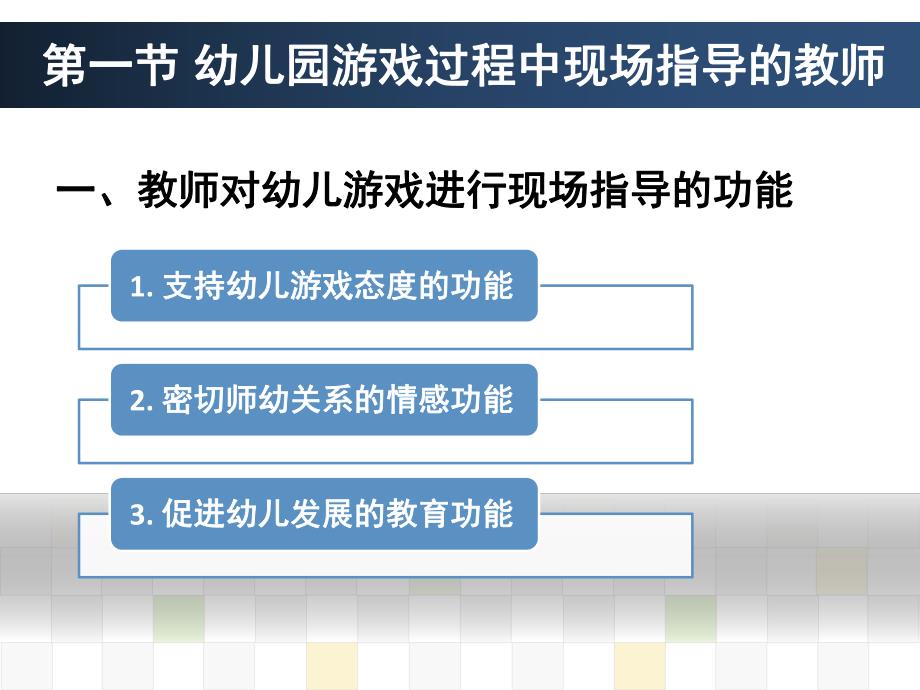 第一节 幼儿园游戏过程中现场指导的教师

一、教师对幼儿游戏进行现场指导的功能

1. 支持幼儿游戏态度的功能

2. 密切师幼关系的情感功能

3. 促进幼儿发展的教育功能